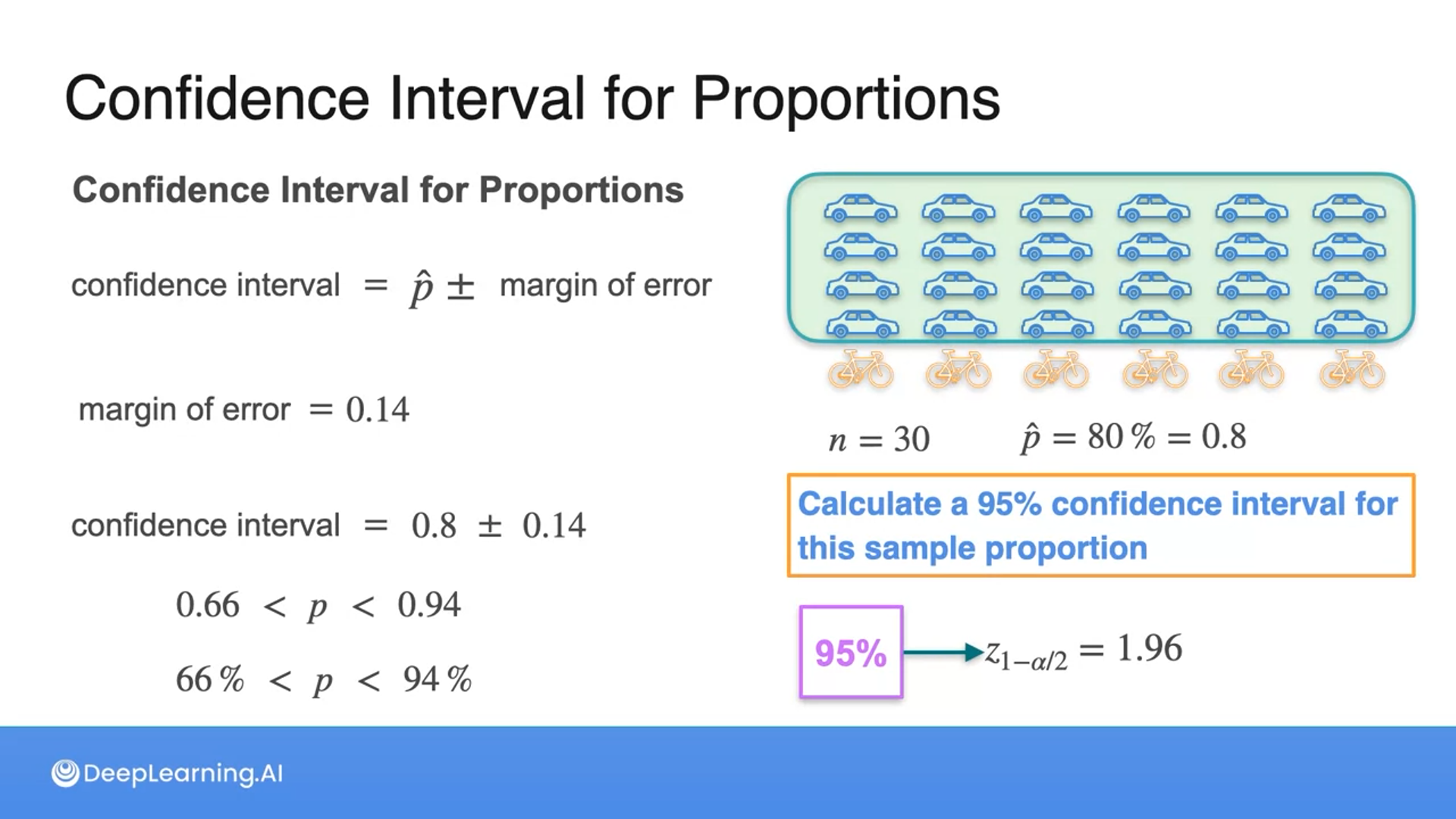 Confidence Interval for Proportions

Confidence Interval for Proportions

confidence interval $= \hat{p} \pm$ margin of error

margin of error $= 0.14$

confidence interval $= 0.8 \pm 0.14$

$0.66 < p < 0.94$

$66\% < p < 94\%$

$n = 30$ $\hat{p} = 80\% = 0.8$

Calculate a 95% confidence interval for this sample proportion

95% $z_{1-\alpha/2} = 1.96$

DeepLearning.AI